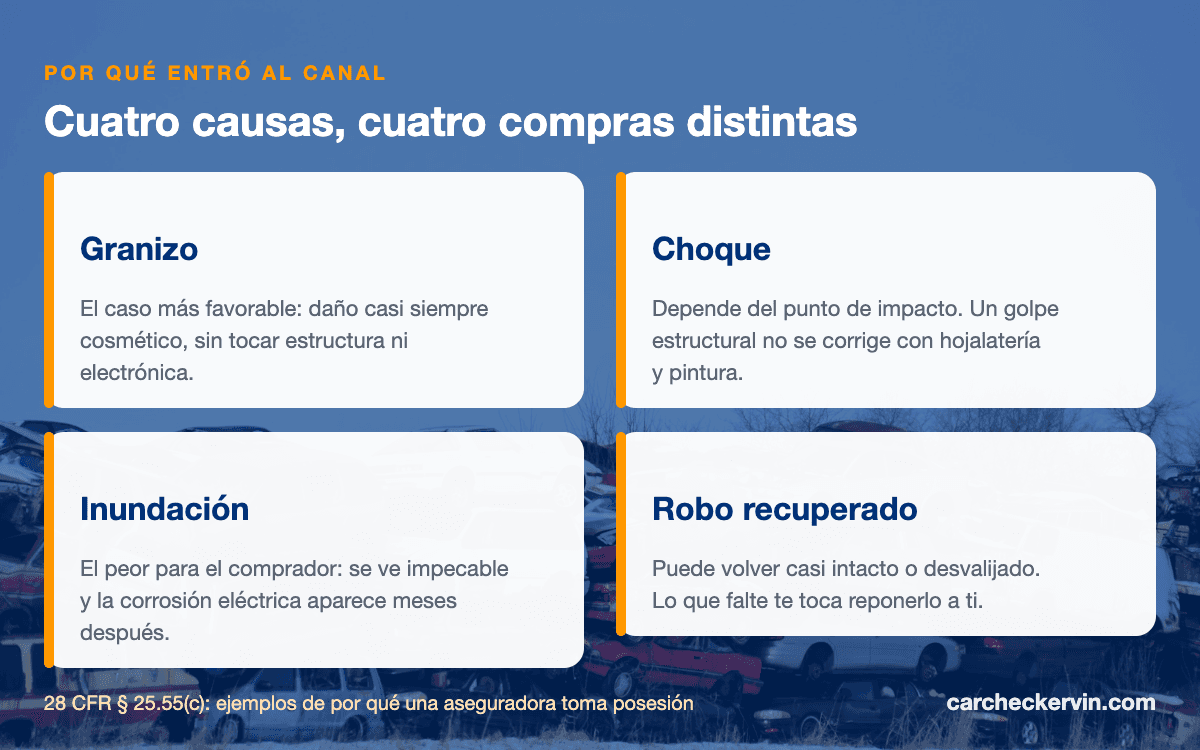 POR QUÉ ENTRÓ AL CANAL

Cuatro causas, cuatro compras distintas

Granizo

El caso más favorable: daño casi siempre cosmético, sin tocar estructura ni electrónica.

Choque

Depende del punto de impacto. Un golpe estructural no se corrige con hojalatería y pintura.

Inundación

El peor para el comprador: se ve impecable y la corrosión eléctrica aparece meses después.

Robo recuperado

Puede volver casi intacto o desvalijado. Lo que falte te toca reponerlo a ti.

28 CFR § 25.55(c): ejemplos de por qué una aseguradora toma posesión

carcheckervin.com